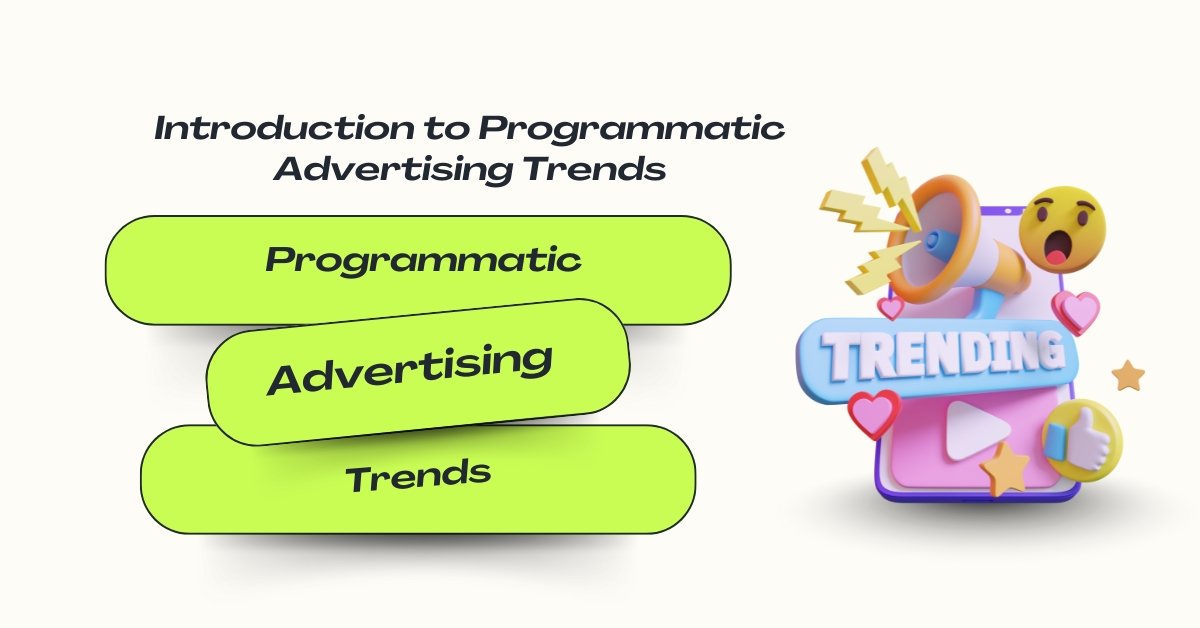 Introduction to Programmatic Advertising Trends

Programmatic

Advertising

Trends

TRENDING